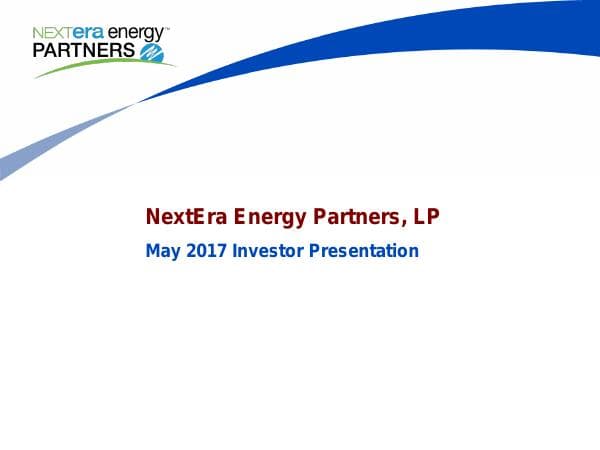 NEXTera energy™
PARTNERS

NextEra Energy Partners, LP

May 2017 Investor Presentation